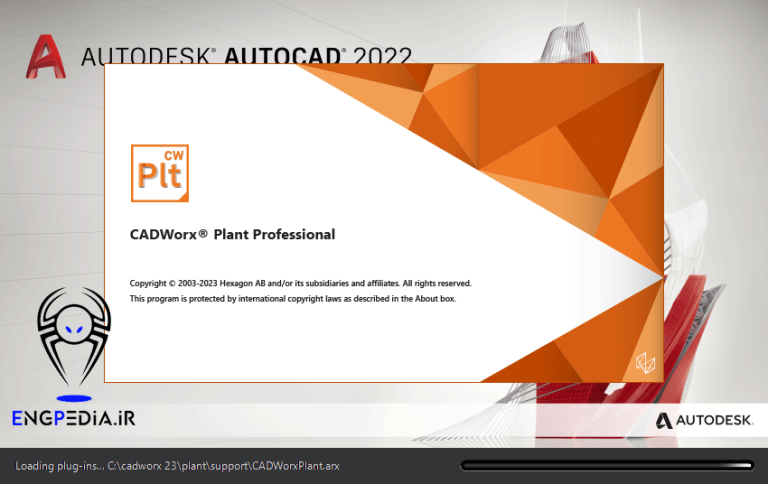 AUTODESK® AUTOCAD® 2022

CW
Plt

CADWorx® Plant Professional

Copyright © 2003-2023 Hexagon AB and/or its subsidiaries and affiliates. All rights reserved.
This program is protected by international copyright laws as described in the About box.

ENGPEDIA.IR

AUTODESK.

Loading plug-ins... C:\cadworx 23\plant\support\CADWorxPlant.arx